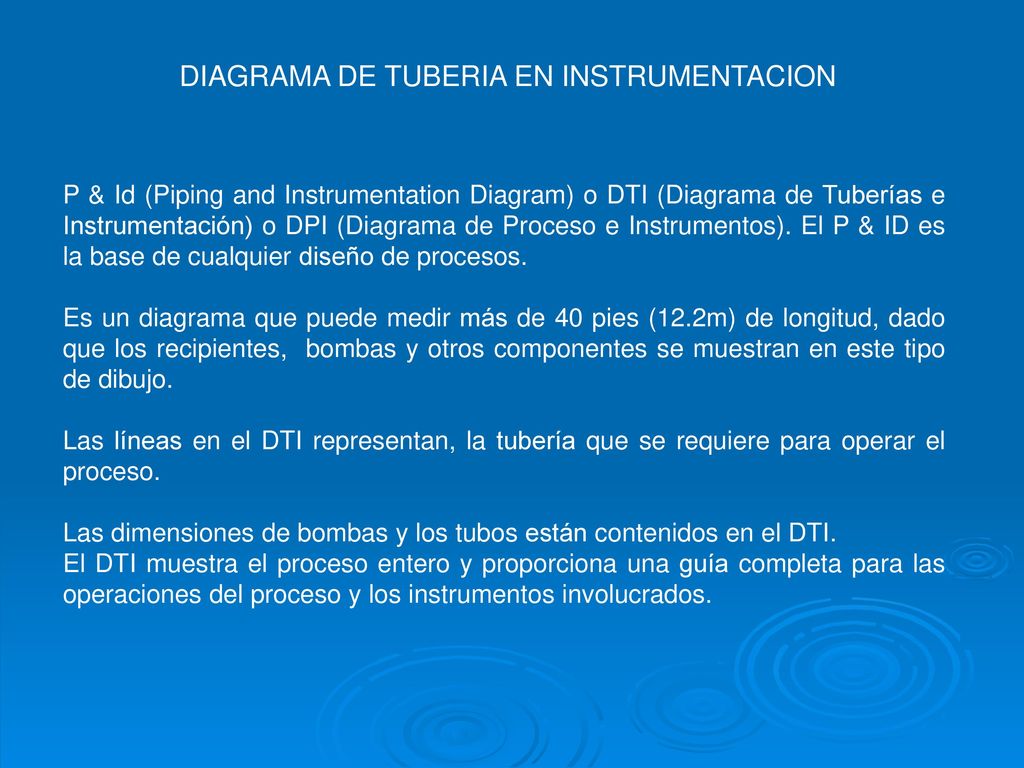 DIAGRAMA DE TUBERIA EN INSTRUMENTACION

P & Id (Piping and Instrumentation Diagram) o DTI (Diagrama de Tuberías e Instrumentación) o DPI (Diagrama de Proceso e Instrumentos). El P & ID es la base de cualquier diseño de procesos.

Es un diagrama que puede medir más de 40 pies (12.2m) de longitud, dado que los recipientes, bombas y otros componentes se muestran en este tipo de dibujo.

Las líneas en el DTI representan, la tubería que se requiere para operar el proceso.

Las dimensiones de bombas y los tubos están contenidos en el DTI.
El DTI muestra el proceso entero y proporciona una guía completa para las operaciones del proceso y los instrumentos involucrados.